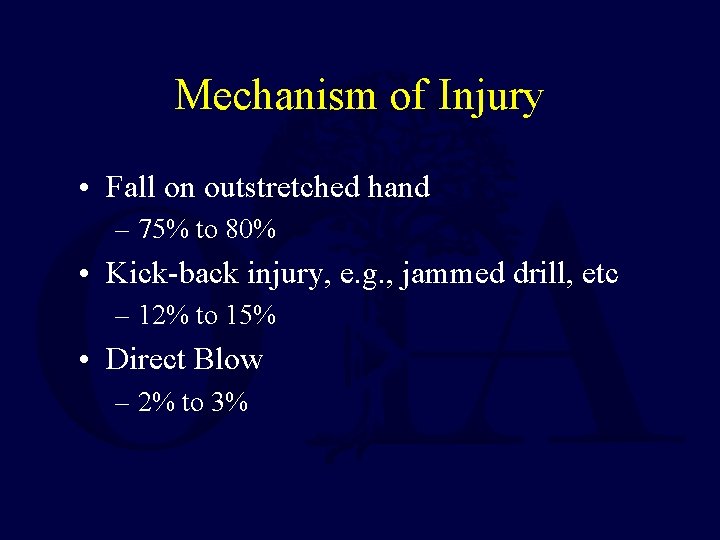 Mechanism of Injury

• Fall on outstretched hand
– 75% to 80%
• Kick-back injury, e.g., jammed drill, etc
– 12% to 15%
• Direct Blow
– 2% to 3%